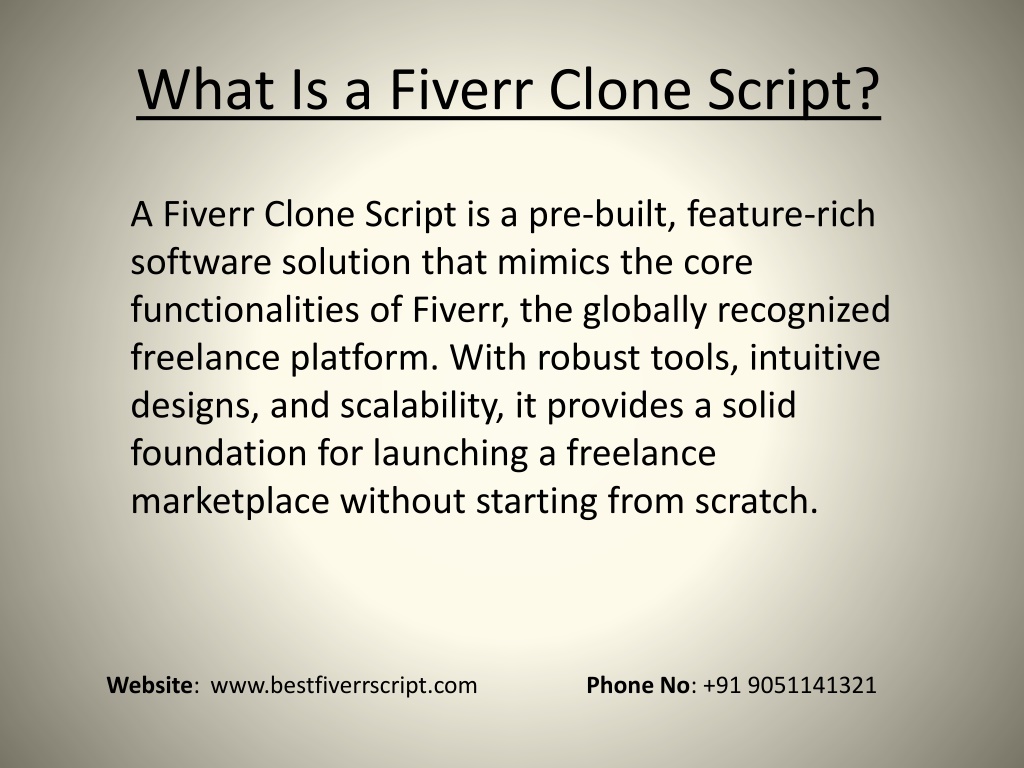 What Is a Fiverr Clone Script?

A Fiverr Clone Script is a pre-built, feature-rich software solution that mimics the core functionalities of Fiverr, the globally recognized freelance platform. With robust tools, intuitive designs, and scalability, it provides a solid foundation for launching a freelance marketplace without starting from scratch.

Website: www.bestfiverrscript.com Phone No: +91 9051141321